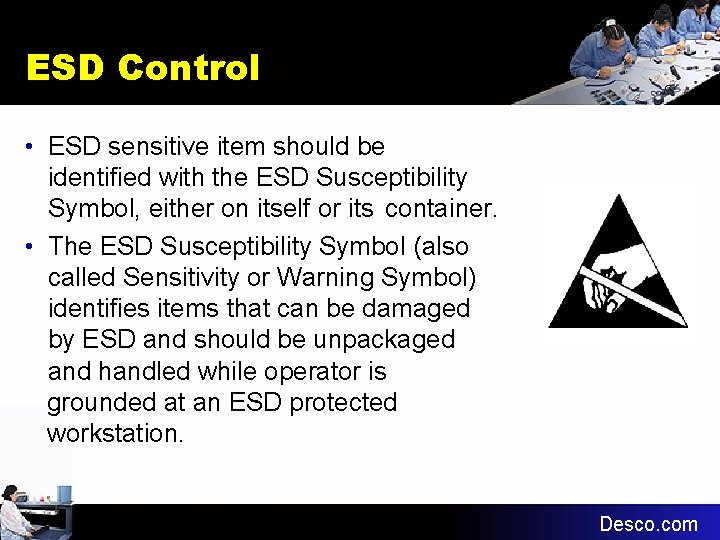 ESD Control

• ESD sensitive item should be identified with the ESD Susceptibility Symbol, either on itself or its container.

• The ESD Susceptibility Symbol (also called Sensitivity or Warning Symbol) identifies items that can be damaged by ESD and should be unpackaged and handled while operator is grounded at an ESD protected workstation.

Desco.com